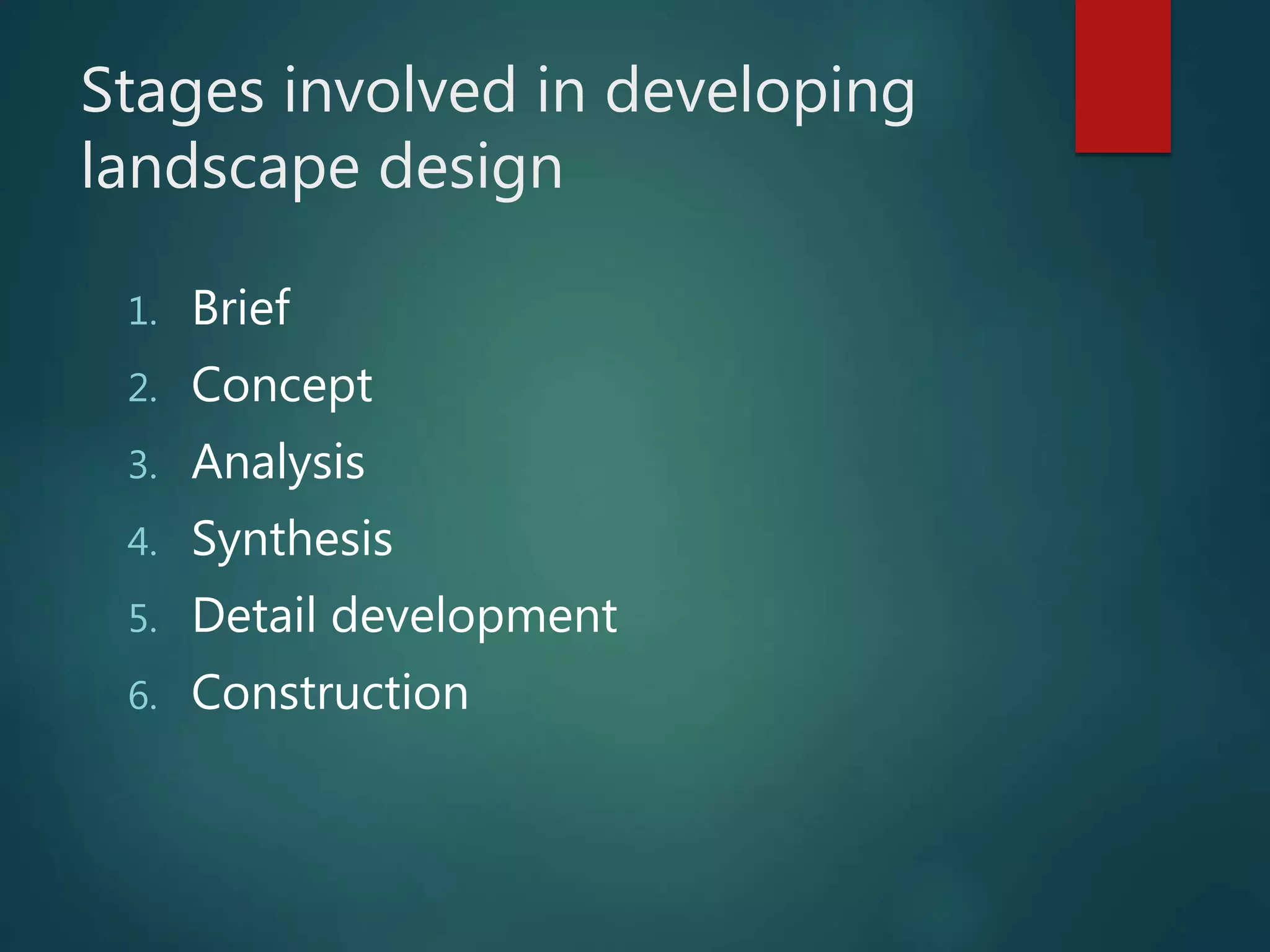 Stages involved in developing landscape design

1. Brief
2. Concept
3. Analysis
4. Synthesis
5. Detail development
6. Construction